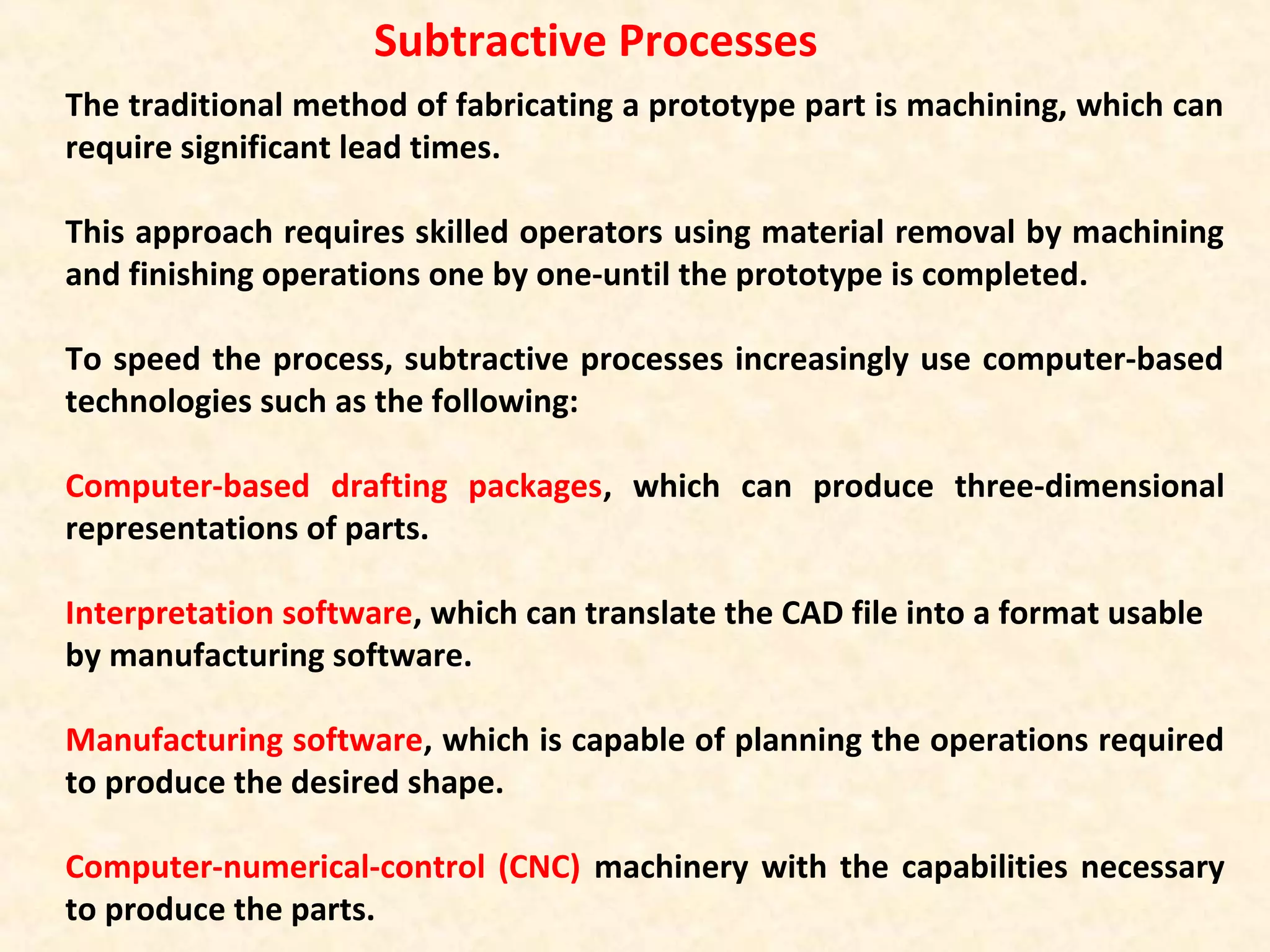 Subtractive Processes

The traditional method of fabricating a prototype part is machining, which can require significant lead times.

This approach requires skilled operators using material removal by machining and finishing operations one by one-until the prototype is completed.

To speed the process, subtractive processes increasingly use computer-based technologies such as the following:

Computer-based drafting packages, which can produce three-dimensional representations of parts.

Interpretation software, which can translate the CAD file into a format usable by manufacturing software.

Manufacturing software, which is capable of planning the operations required to produce the desired shape.

Computer-numerical-control (CNC) machinery with the capabilities necessary to produce the parts.